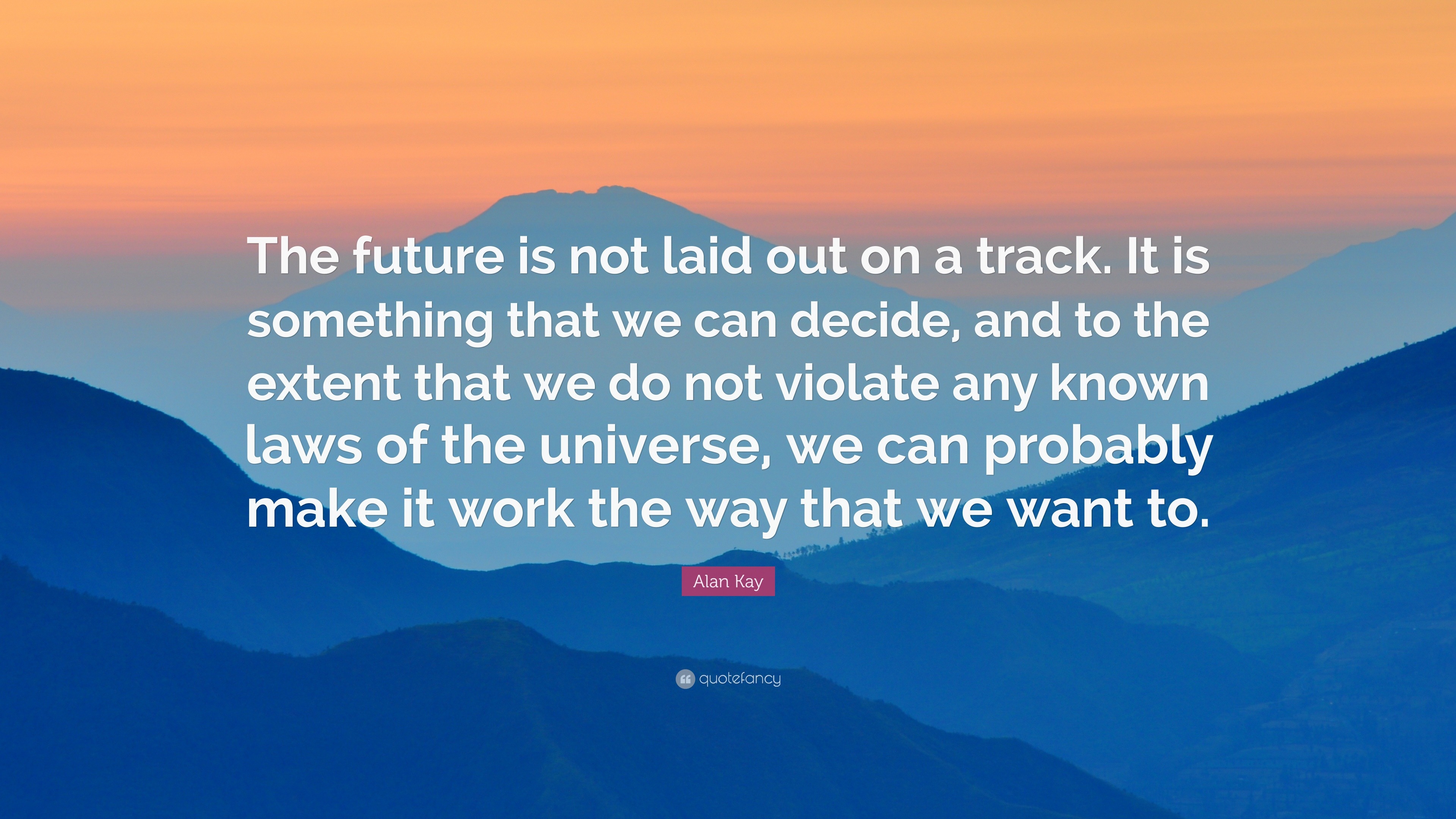 The future is not laid out on a track. It is something that we can decide, and to the extent that we do not violate any known laws of the universe, we can probably make it work the way that we want to.

Alan Kay

quotefancy